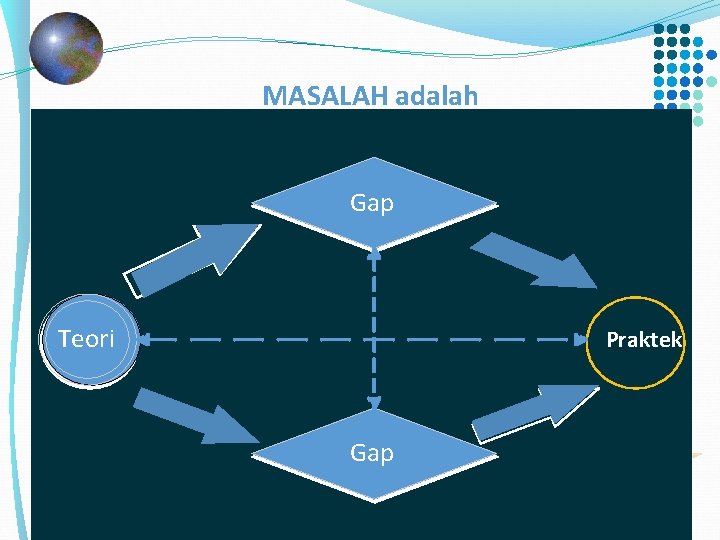 MASALAH adalah

Gap

Teori

Praktek

Gap